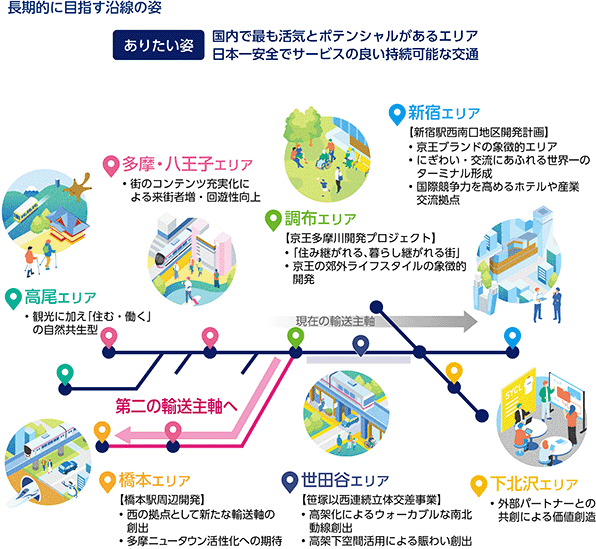 長期的に目指す沿線の姿

ありたい姿

国内で最も活気とポテンシャルがあるエリア
日本一安全でサービスの良い持続可能な交通

新宿エリア
【新宿駅西南口地区開発計画】
・京王ブランドの象徴的エリア
・にぎわい・交流にあふれる世界一のターミナル形成
・国際競争力を高めるホテルや産業交流拠点

多摩・八王子エリア
・街のコンテンツ充実化による来街者増・回遊性向上

調布エリア
【京王多摩川開発プロジェクト】
・「住み継がれる、暮らし継がれる街」
・京王の郊外ライフスタイルの象徴的開発

高尾エリア
・観光に加え「住む・働く」の自然共生型

現在の輸送主軸

第二の輸送主軸へ

SYCL

橋本エリア
【橋本駅周辺開発】
・西の拠点として新たな輸送軸の創出
・多摩ニュータウン活性化への期待

世田谷エリア
【笹塚以西連続立体交差事業】
・高架化によるウォーカブルな南北動線創出
・高架下空間活用による賑わい創出

下北沢エリア
・外部パートナーとの共創による価値創造